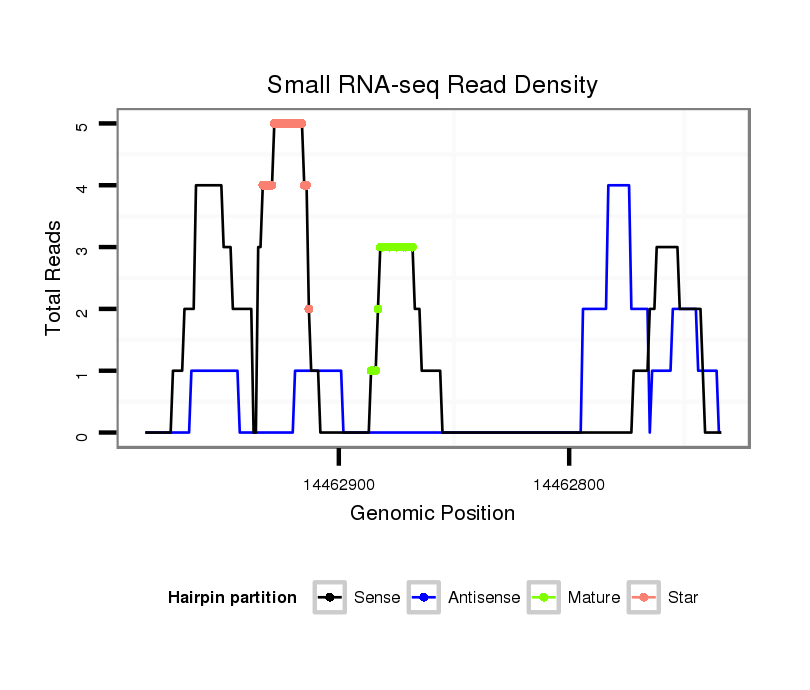 Small RNA-seq Read Density

Total Reads

5
4
3
2
1
0

14462900
14462800

Genomic Position

Hairpin partition
Sense
Antisense
Mature
Star